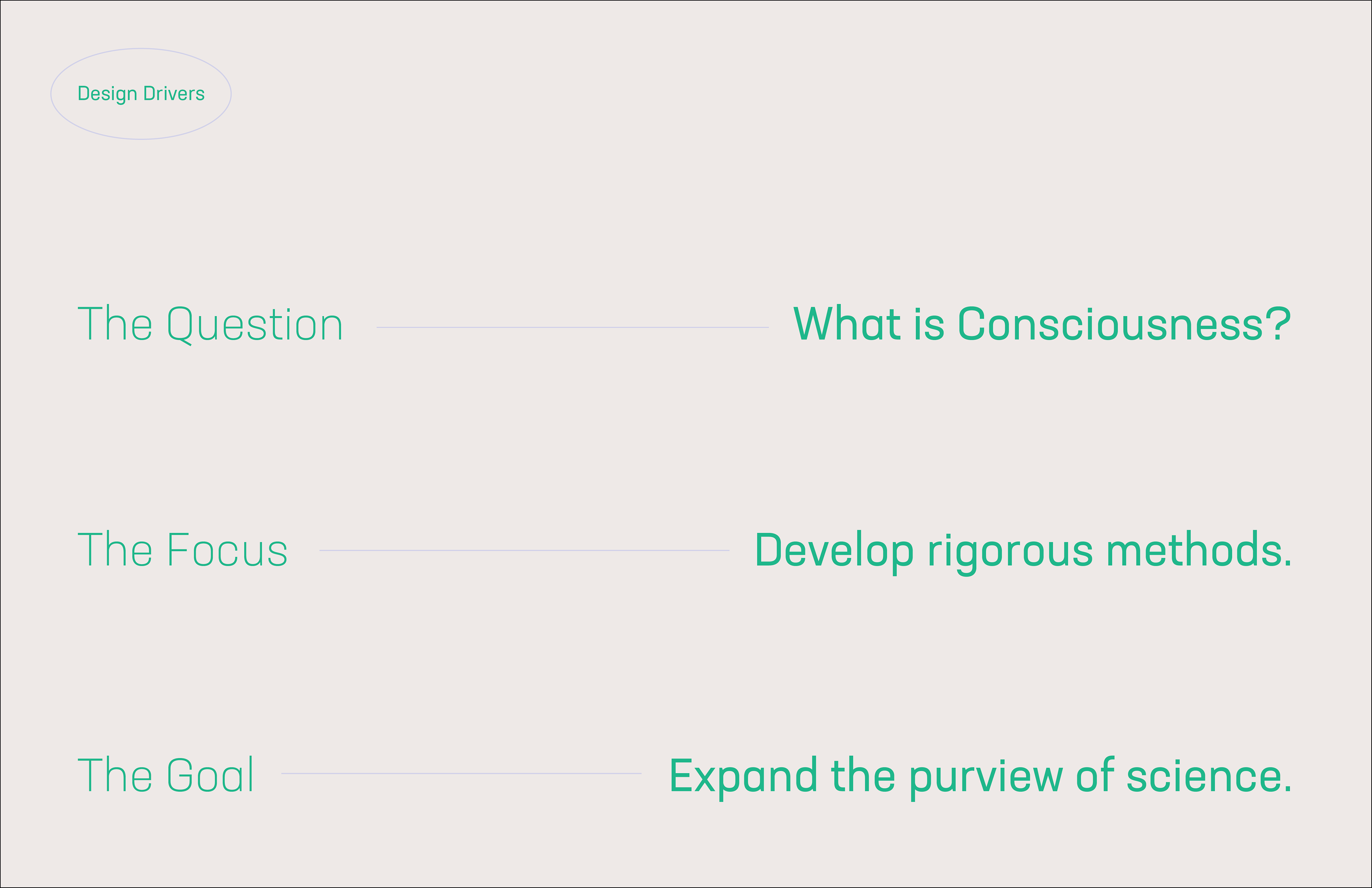 Design Drivers

The Question What is Consciousness?

The Focus Develop rigorous methods.

The Goal Expand the purview of science.